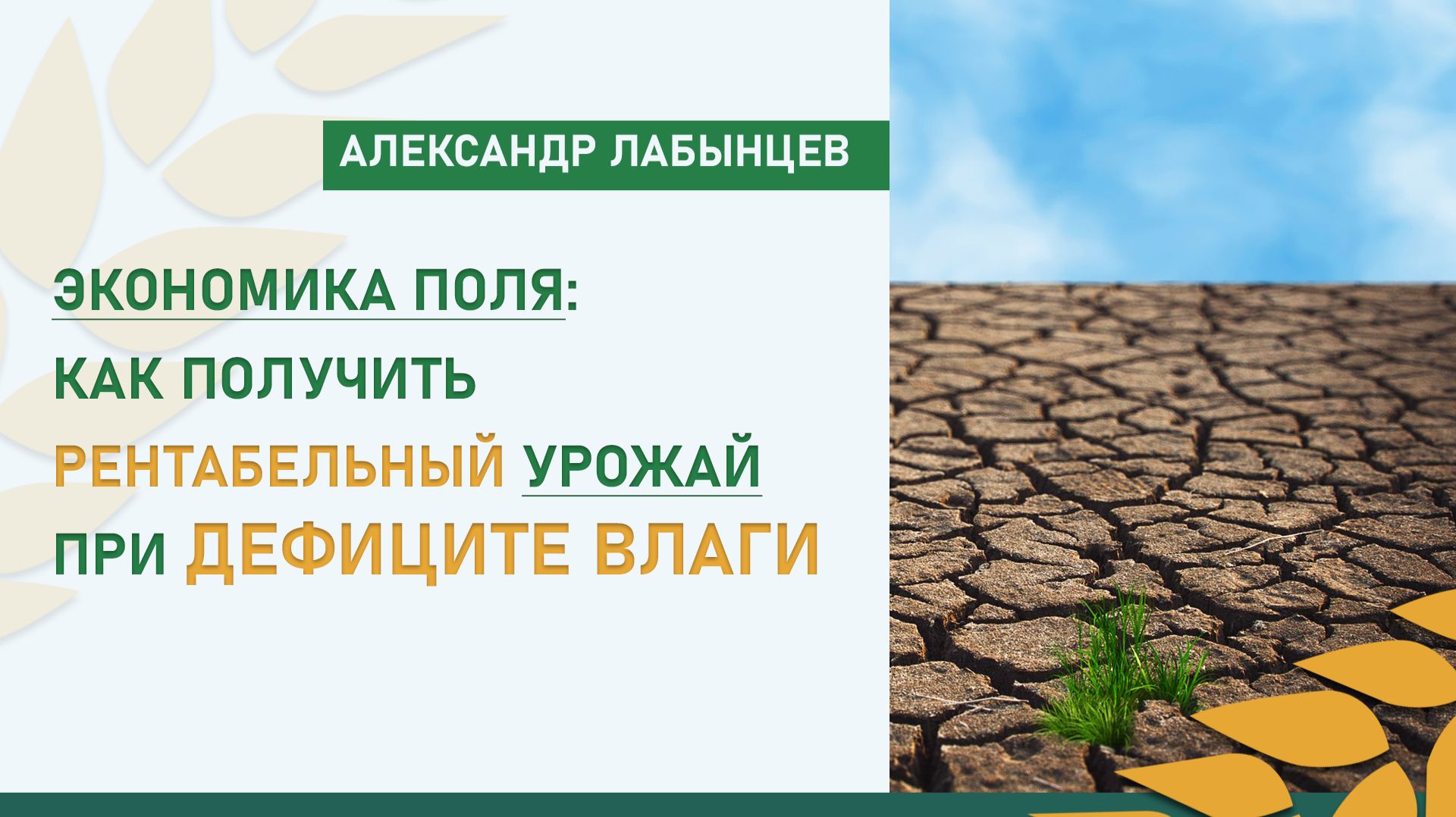 АЛЕКСАНДР ЛАБЫНЦЕВ

ЭКОНОМИКА ПОЛЯ: КАК ПОЛУЧИТЬ РЕНТАБЕЛЬНЫЙ УРОЖАЙ ПРИ ДЕФИЦИТЕ ВЛАГИ